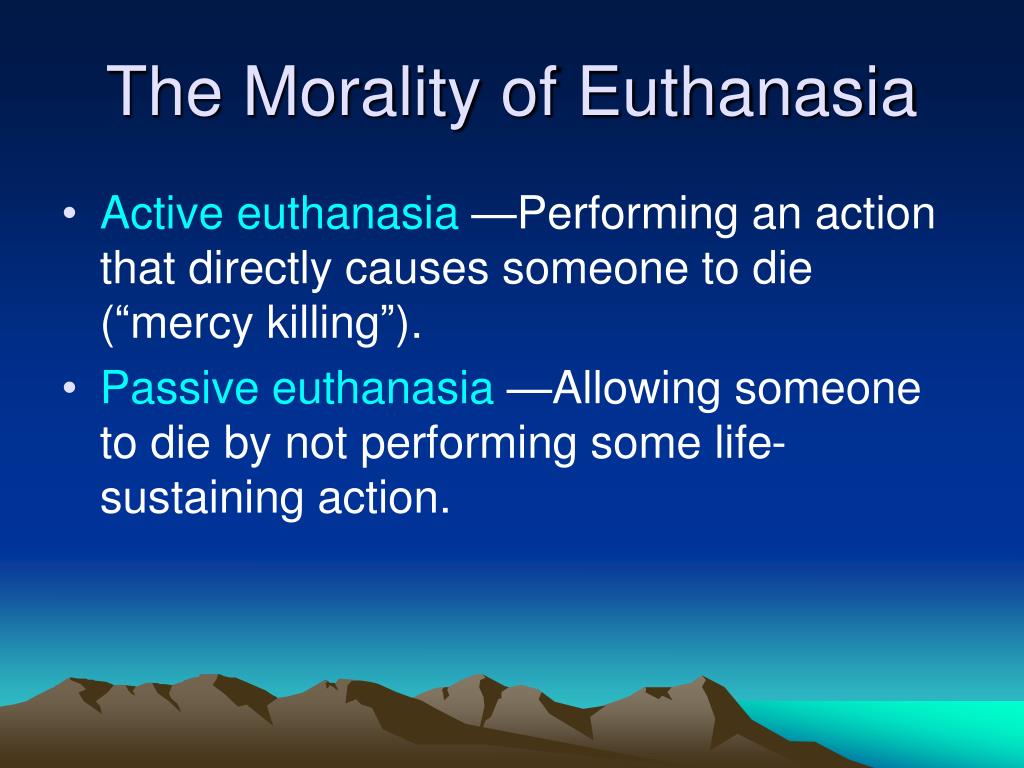 The Morality of Euthanasia

• Active euthanasia —Performing an action that directly causes someone to die (“mercy killing”).

• Passive euthanasia —Allowing someone to die by not performing some life-sustaining action.